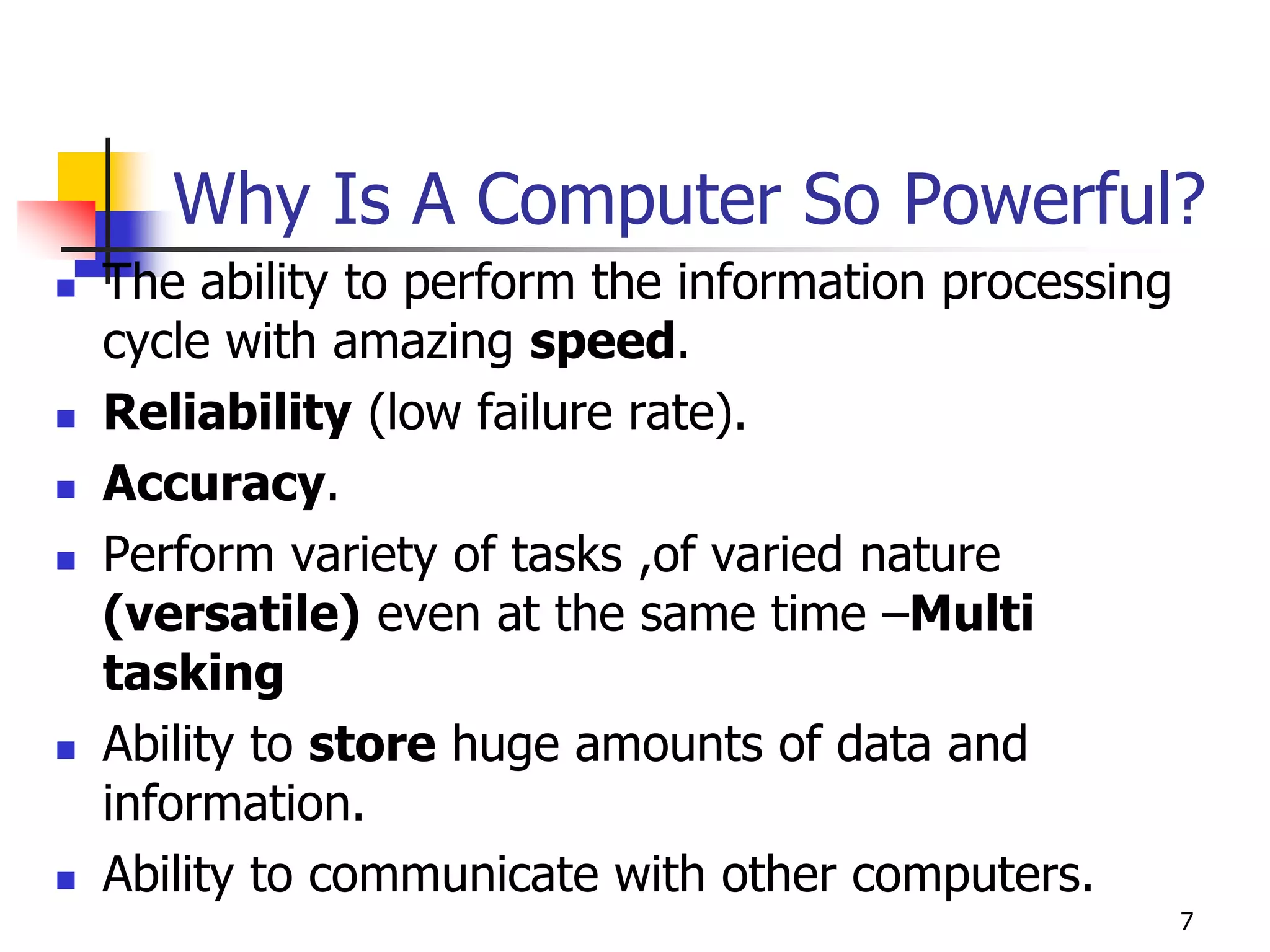 Why Is A Computer So Powerful?

- The ability to perform the information processing cycle with amazing speed.
- Reliability (low failure rate).
- Accuracy.
- Perform variety of tasks ,of varied nature (versatile) even at the same time –Multi tasking
- Ability to store huge amounts of data and information.
- Ability to communicate with other computers.

7